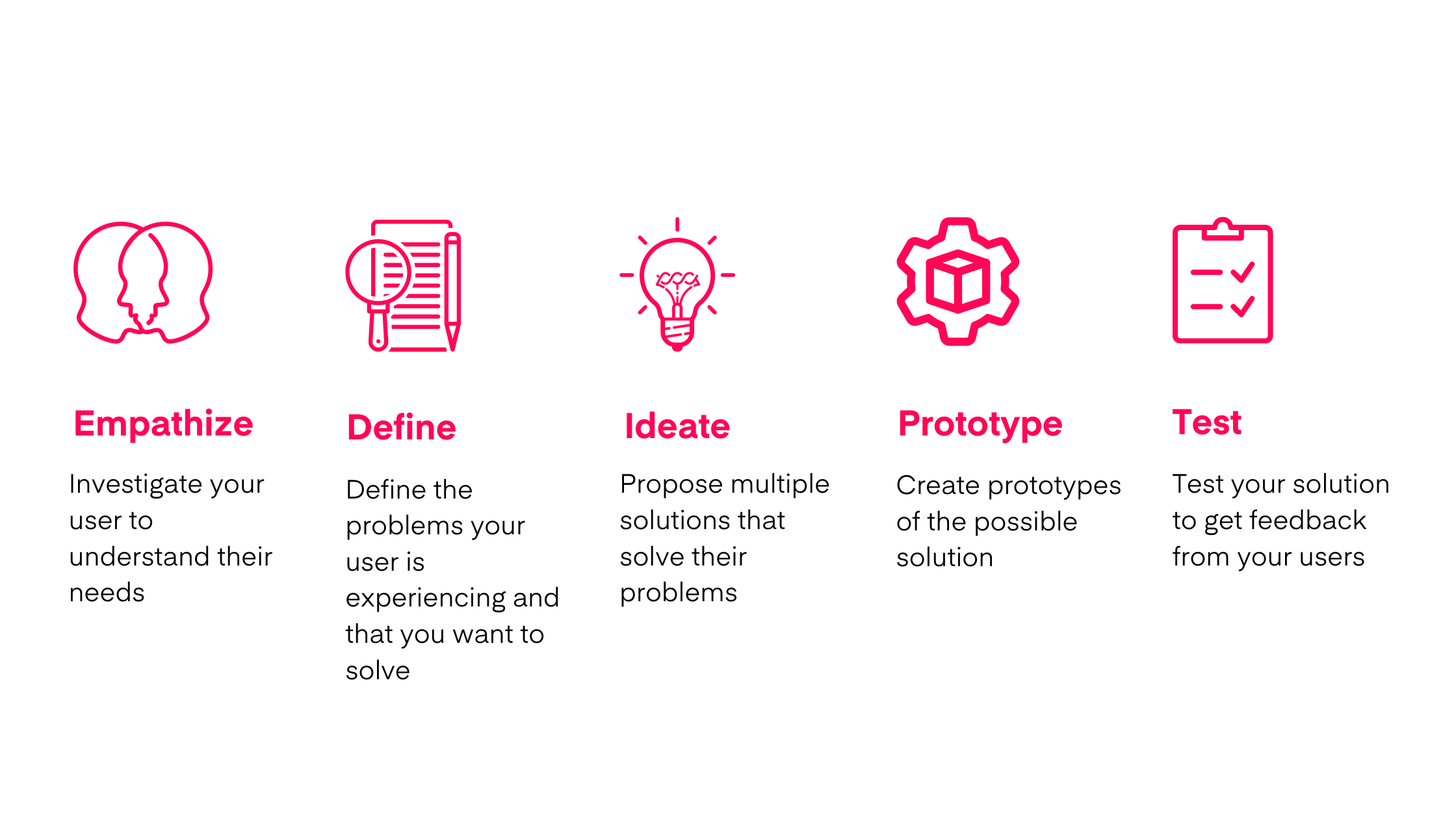 Empathize

Investigate your user to understand their needs

Define

Define the problems your user is experiencing and that you want to solve

Ideate

Propose multiple solutions that solve their problems

Prototype

Create prototypes of the possible solution

Test

Test your solution to get feedback from your users